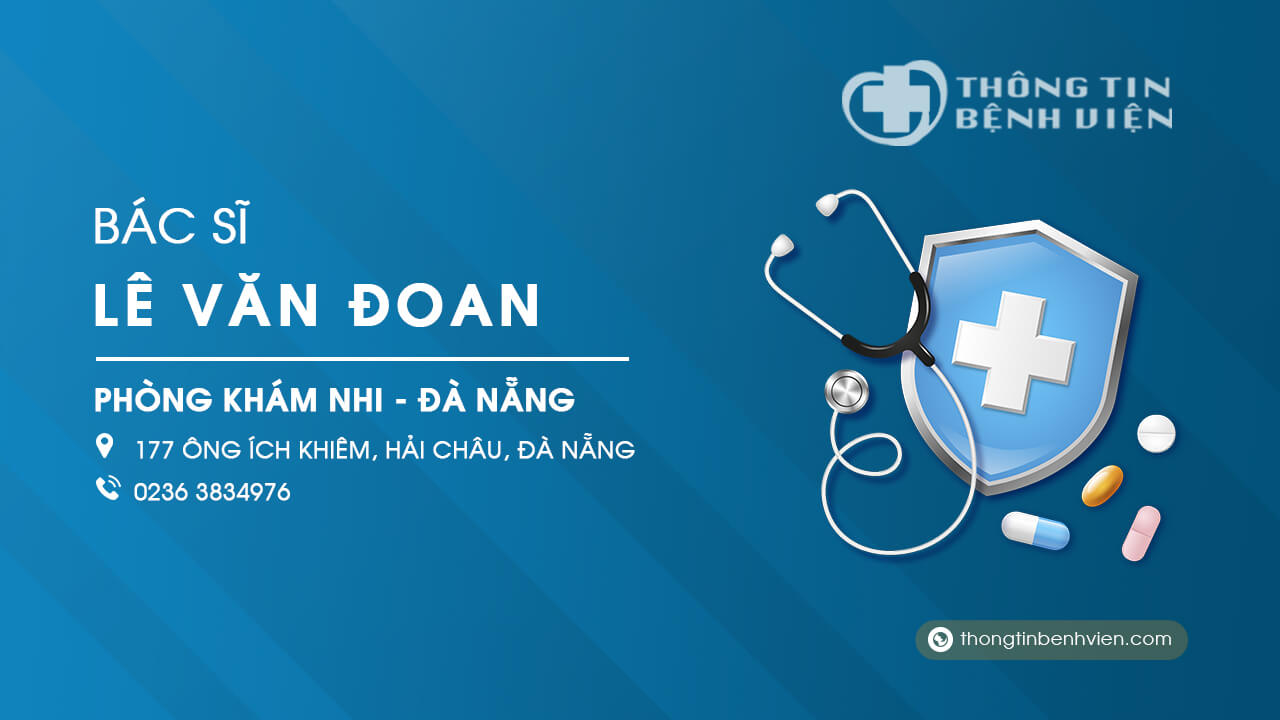 THÔNG TIN
BỆNH VIỆN

BÁC SĨ
LÊ VĂN ĐOAN

PHÒNG KHÁM NHI - ĐÀ NẴNG

177 ÔNG ÍCH KHIÊM, HẢI CHÂU, ĐÀ NẴNG

0236 3834976

thongtinbenhvien.com